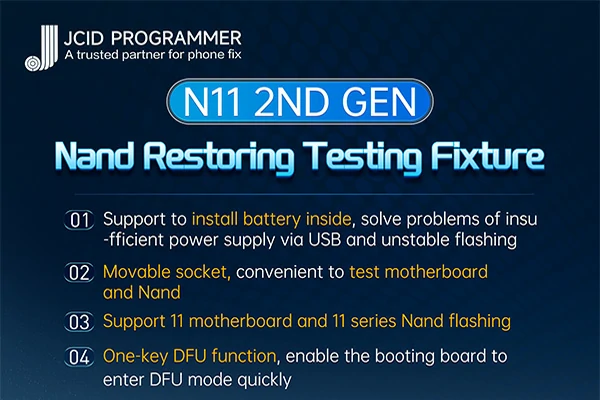 JCID PROGRAMMER
A trusted partner for phone fix

N11 2ND GEN

Nand Restoring Testing Fixture

01 Support to install battery inside, solve problems of insufficient power supply via USB and unstable flashing

02 Movable socket, convenient to test motherboard and Nand

03 Support 11 motherboard and 11 series Nand flashing

04 One-key DFU function, enable the booting board to enter DFU mode quickly